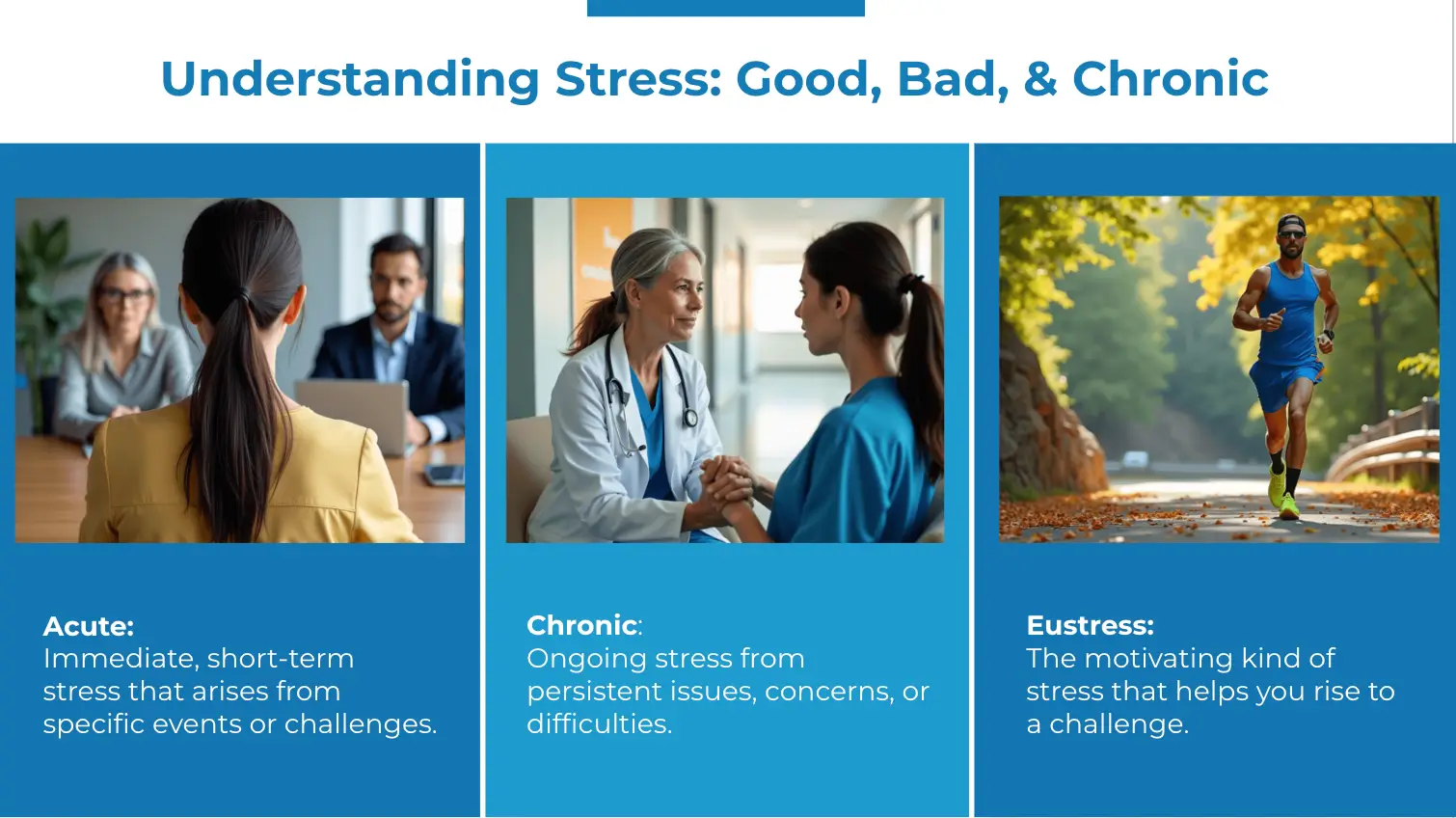 Understanding Stress: Good, Bad, & Chronic

Acute:
Immediate, short-term stress that arises from specific events or challenges.

Chronic:
Ongoing stress from persistent issues, concerns, or difficulties.

Eustress:
The motivating kind of stress that helps you rise to a challenge.